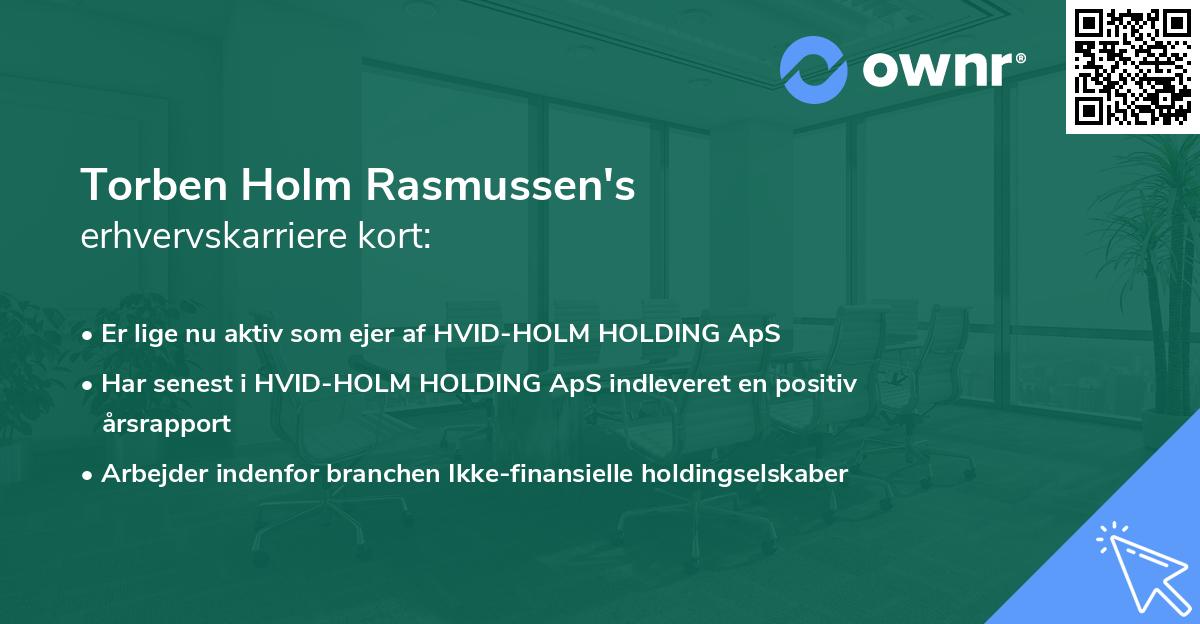 ownr®

Torben Holm Rasmussen's
erhvervskarriere kort:

• Er lige nu aktiv som ejer af HVID-HOLM HOLDING ApS
• Har senest i HVID-HOLM HOLDING ApS indleveret en positiv årsrapport
• Arbejder indenfor branchen Ikke-finansielle holdingselskaber